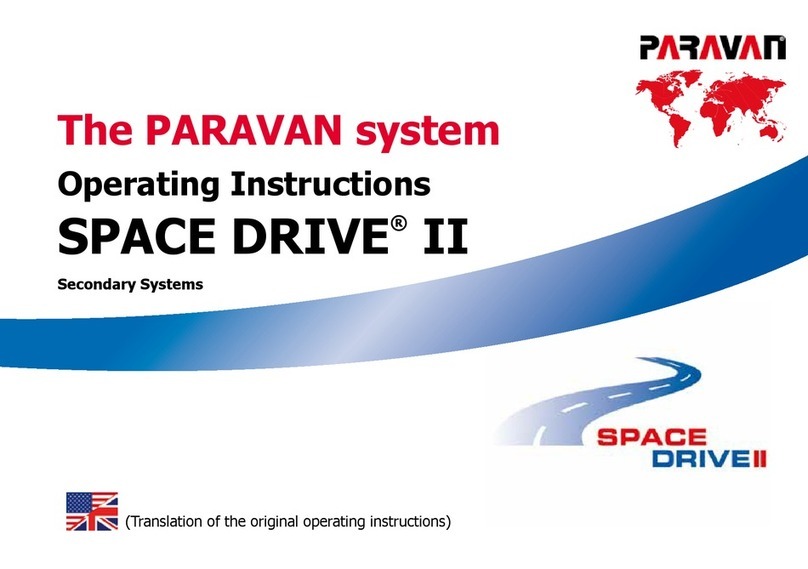 PARAVAN®

The PARAVAN system

Operating Instructions

SPACE DRIVE® II

Secondary Systems

SPACE DRIVE II

(Translation of the original operating instructions)